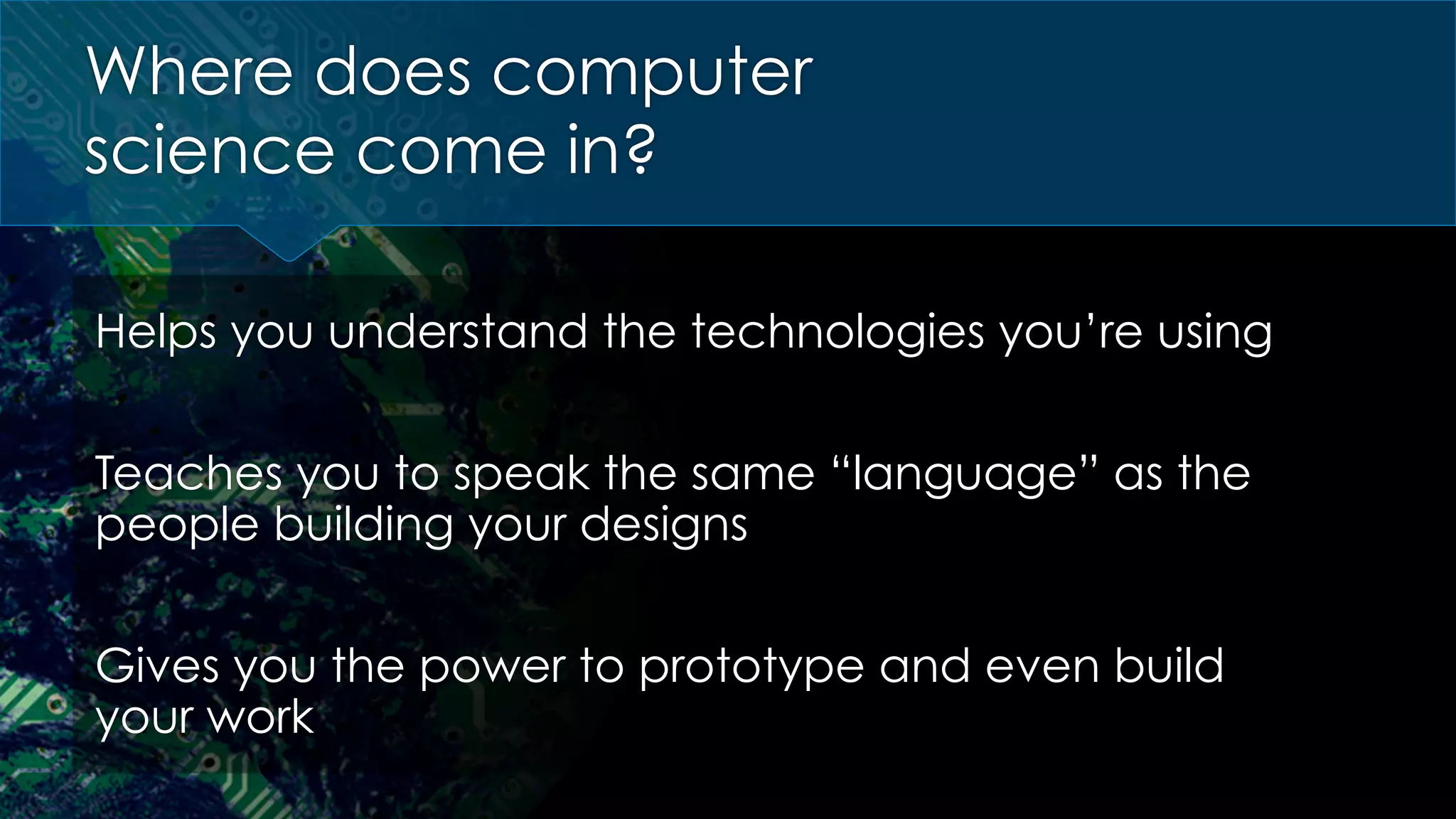 Where does computer science come in?

Helps you understand the technologies you’re using

Teaches you to speak the same “language” as the people building your designs

Gives you the power to prototype and even build your work